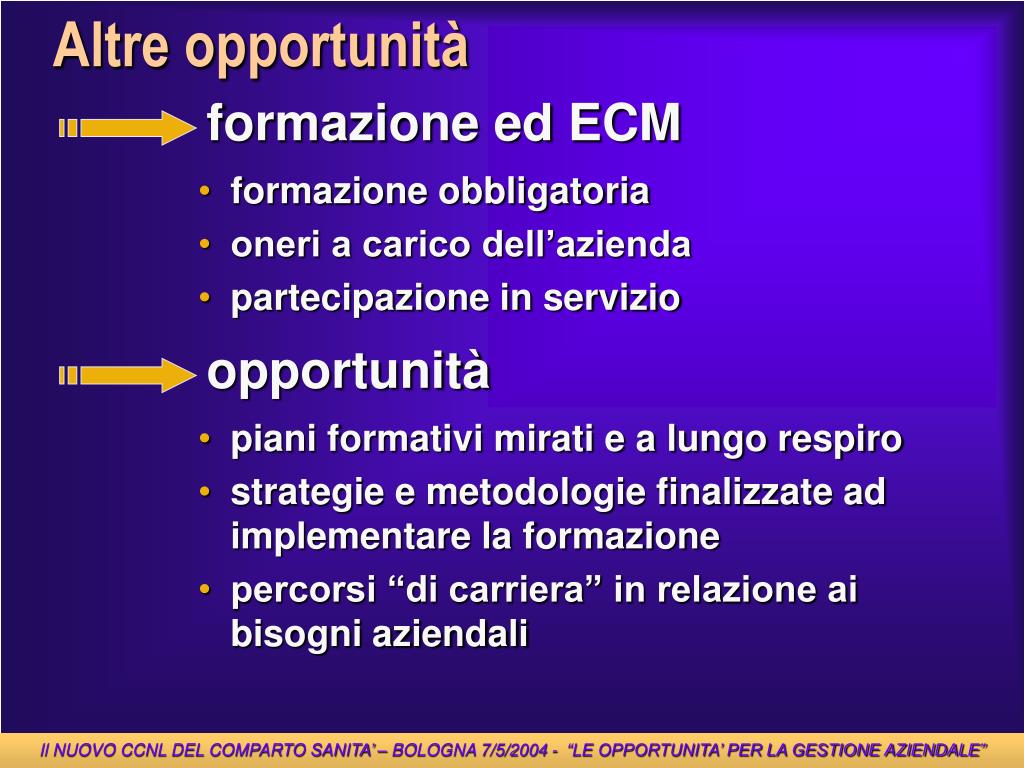 Altre opportunità

formazione ed ECM

• formazione obbligatoria
• oneri a carico dell’azienda
• partecipazione in servizio

opportunità

• piani formativi mirati e a lungo respiro
• strategie e metodologie finalizzate ad implementare la formazione
• percorsi “di carriera” in relazione ai bisogni aziendali

Il NUOVO CCNL DEL COMPARTO SANITA’ – BOLOGNA 7/5/2004 - “LE OPPORTUNITA’ PER LA GESTIONE AZIENDALE”